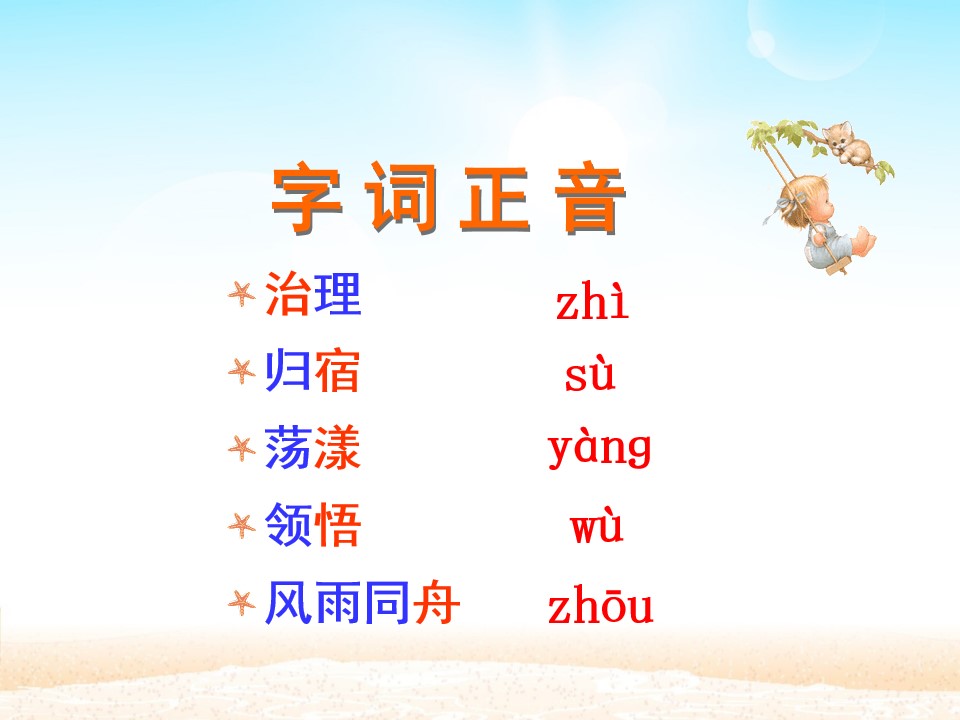 字词正音

治理 zhì

归宿 sù

荡漾 yàng

领悟 wù

风雨同舟 zhōu